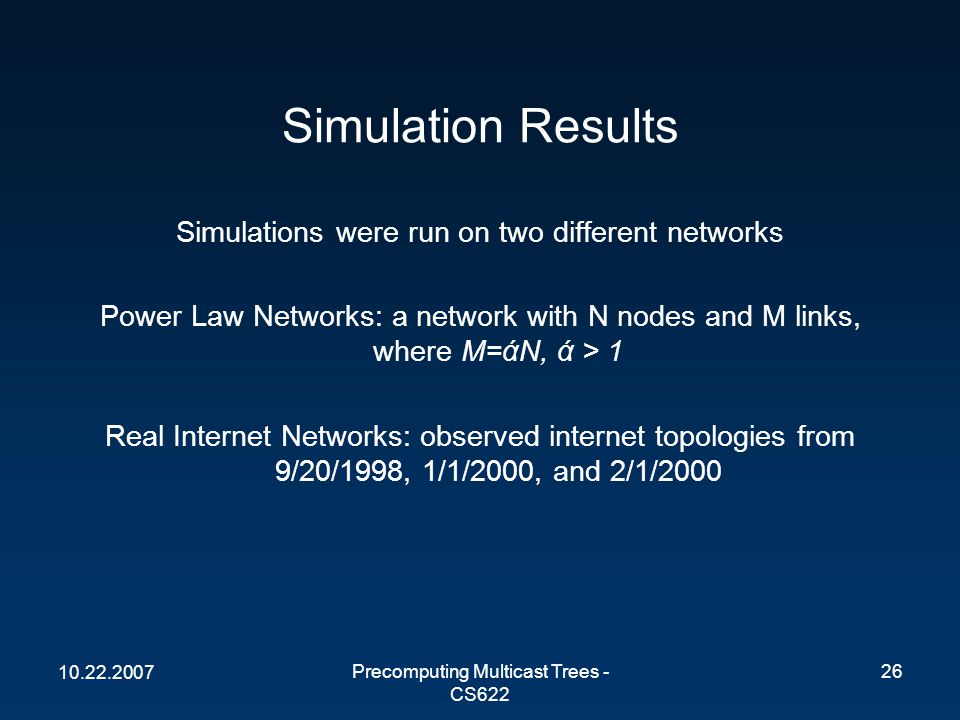 Simulation Results

Simulations were run on two different networks

Power Law Networks: a network with N nodes and M links, where M=άN, ά > 1

Real Internet Networks: observed internet topologies from 9/20/1998, 1/1/2000, and 2/1/2000

10.22.2007

Precomputing Multicast Trees - CS622

26